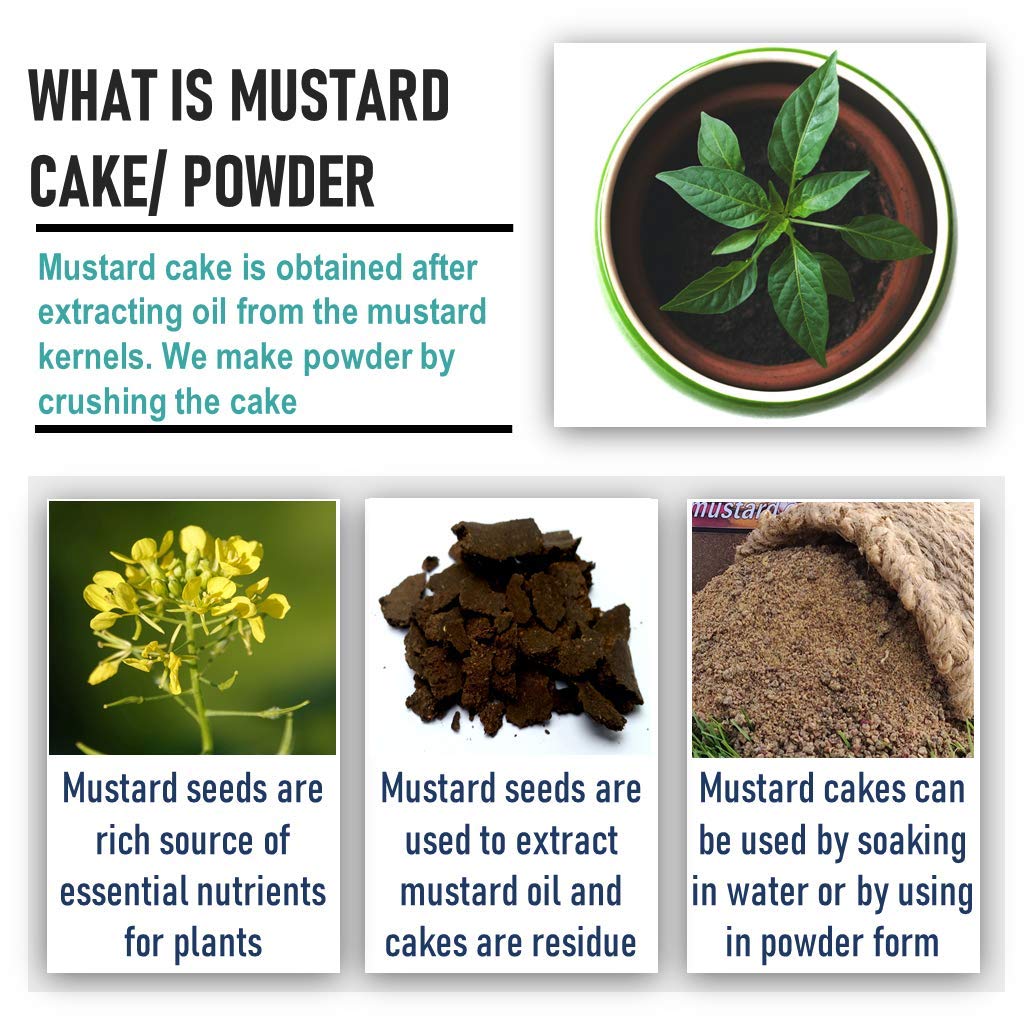 WHAT IS MUSTARD CAKE/ POWDER

Mustard cake is obtained after extracting oil from the mustard kernels. We make powder by crushing the cake

Mustard seeds are rich source of essential nutrients for plants

Mustard seeds are used to extract mustard oil and cakes are residue

mustard

Mustard cakes can be used by soaking in water or by using in powder form